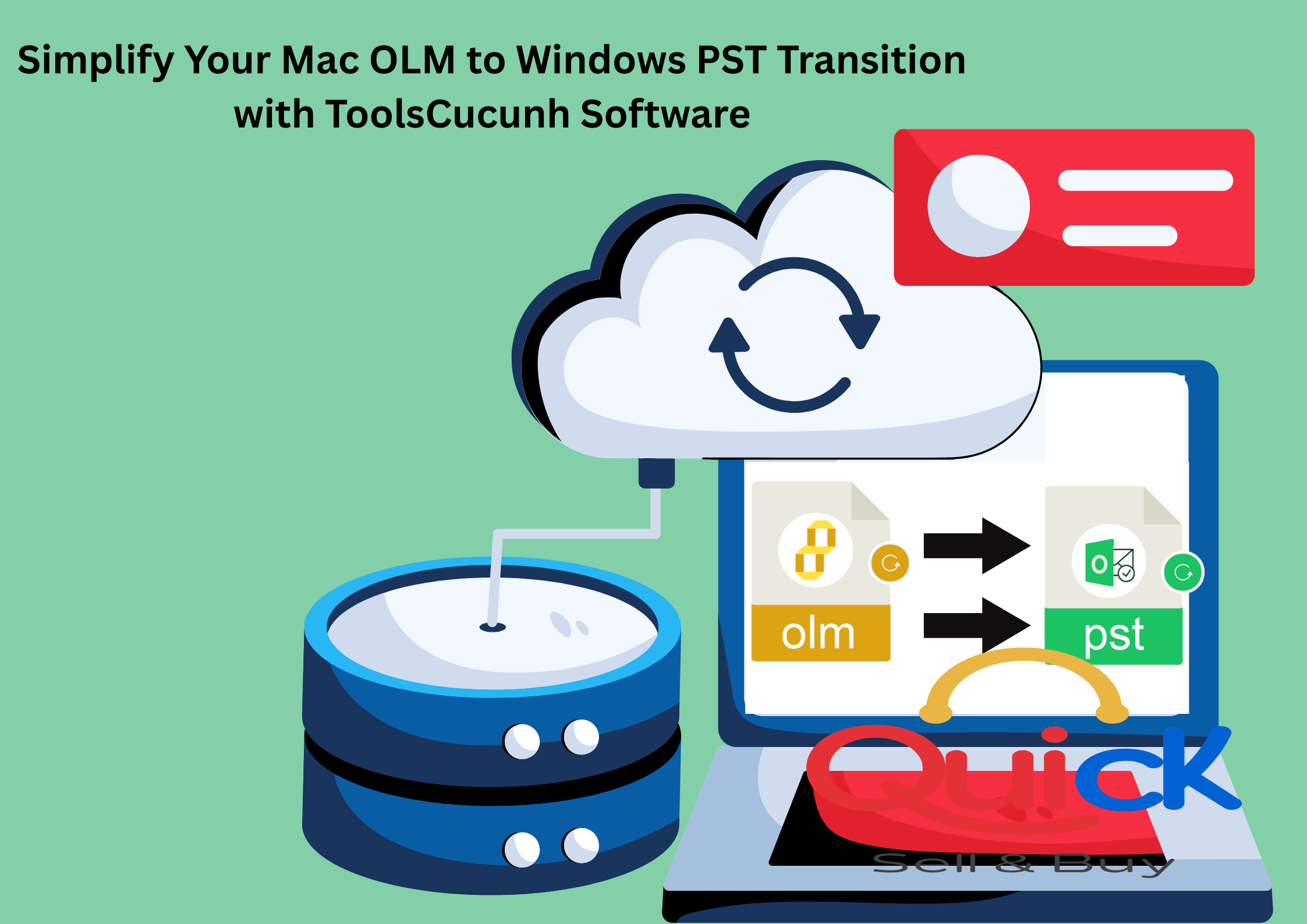 Simplify Your Mac OLM to Windows PST Transition with ToolsCucunh Software

olm

pst

Quick

Sell & Buy